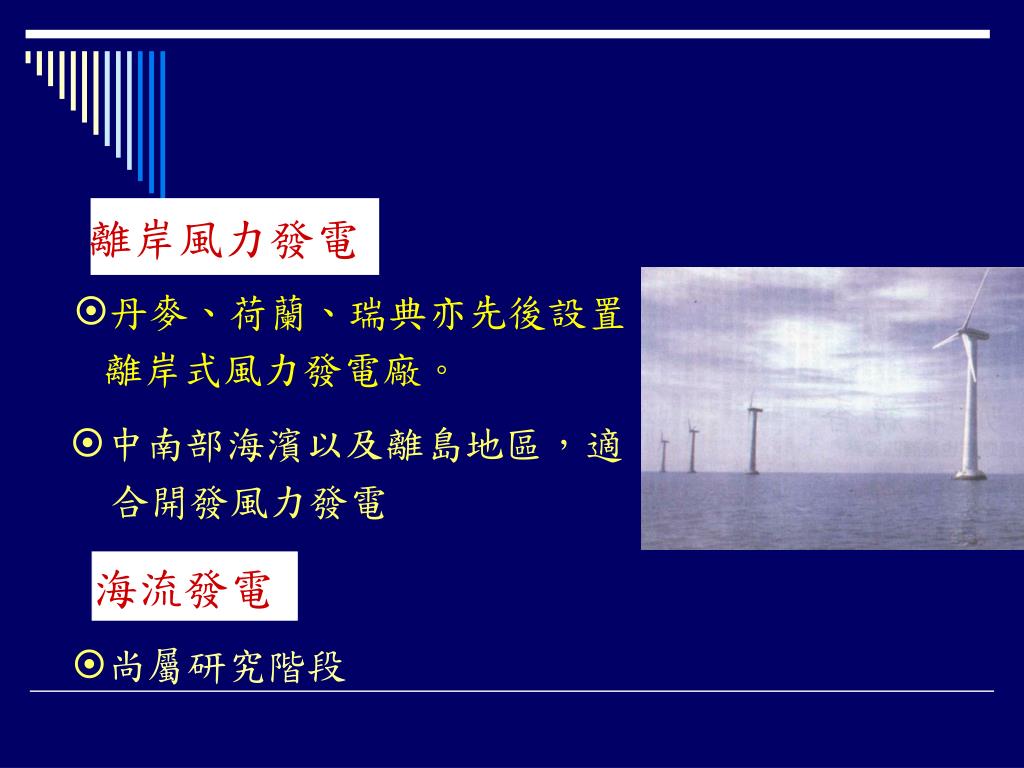 離岸風力發電

⊙丹麥、荷蘭、瑞典亦先後設置離岸式風力發電廠。

⊙中南部海濱以及離島地區，適合開發風力發電

海流發電

⊙尚屬研究階段